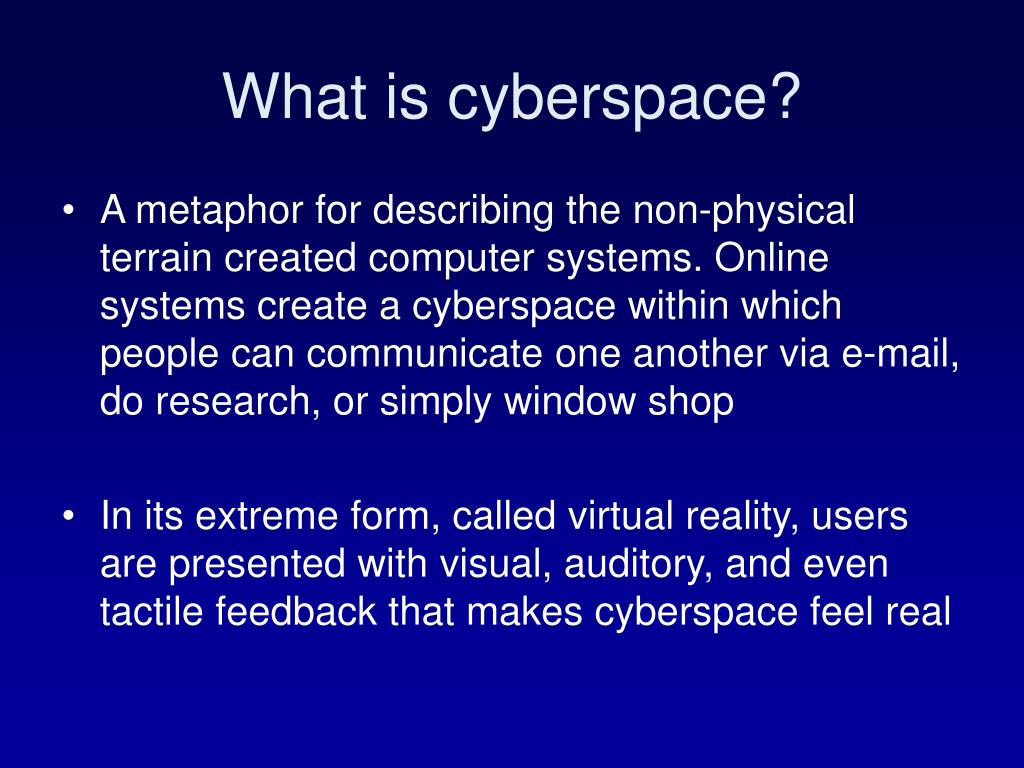 What is cyberspace?

• A metaphor for describing the non-physical terrain created computer systems. Online systems create a cyberspace within which people can communicate one another via e-mail, do research, or simply window shop

• In its extreme form, called virtual reality, users are presented with visual, auditory, and even tactile feedback that makes cyberspace feel real